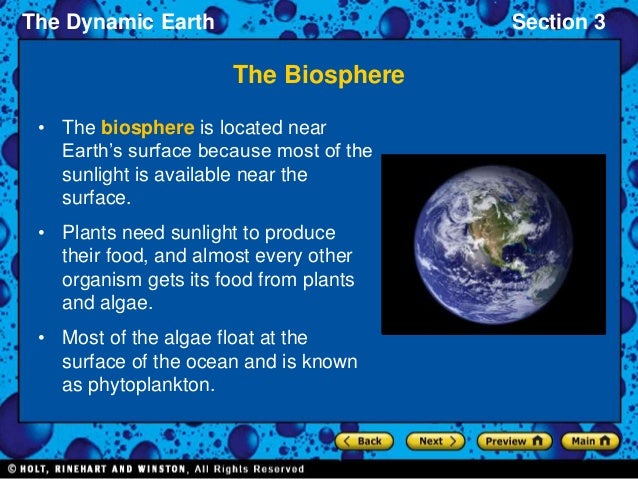 The Dynamic Earth

Section 3

The Biosphere

• The biosphere is located near Earth's surface because most of the sunlight is available near the surface.

• Plants need sunlight to produce their food, and almost every other organism gets its food from plants and algae.

• Most of the algae float at the surface of the ocean and is known as phytoplankton.

Back Next Preview Main

© HOLT, RINEHART AND WINSTON, All Rights Reserved